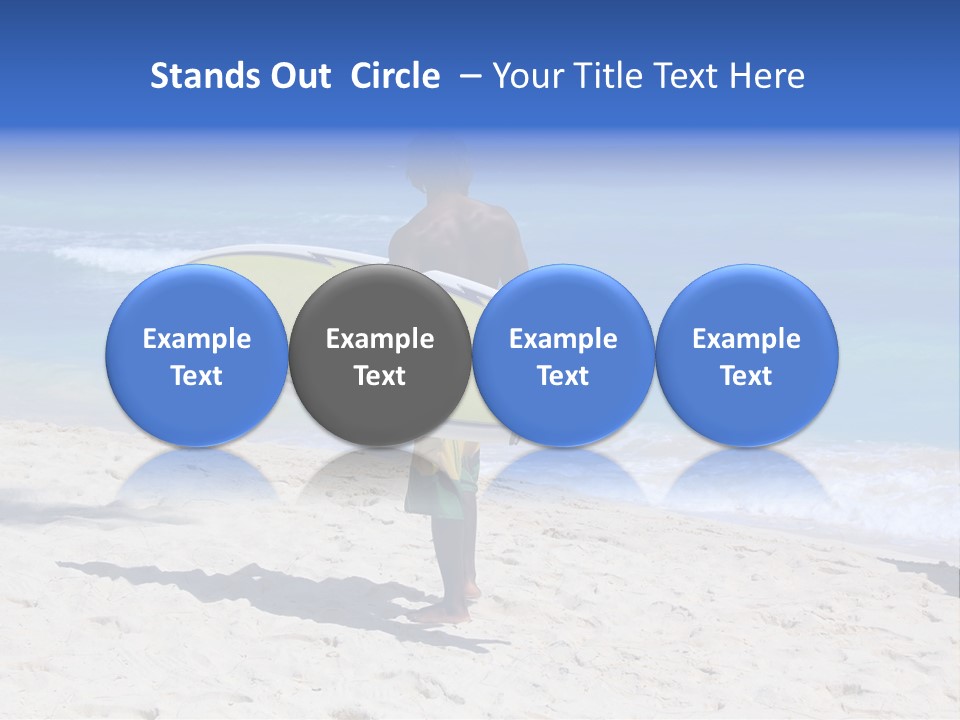 Stands Out Circle – Your Title Text Here

Example Text

Example Text

Example Text

Example Text